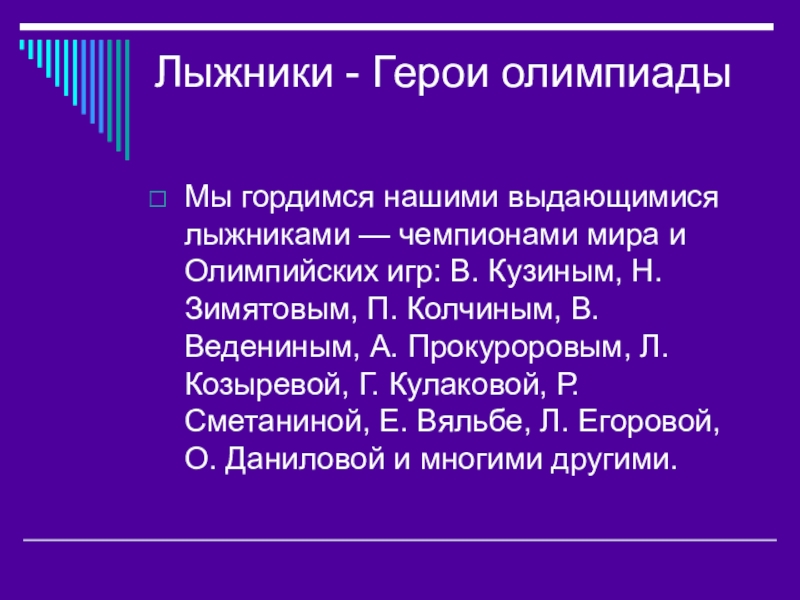 Лыжники - Герои олимпиады

Мы гордимся нашими выдающимися лыжниками — чемпионами мира и Олимпийских игр: В. Кузиным, Н. Зимятовым, П. Колчиным, В. Ведениным, А. Прокуроровым, Л. Козыревой, Г. Кулаковой, Р. Сметаниной, Е. Вяльбе, Л. Егоровой, О. Даниловой и многими другими.